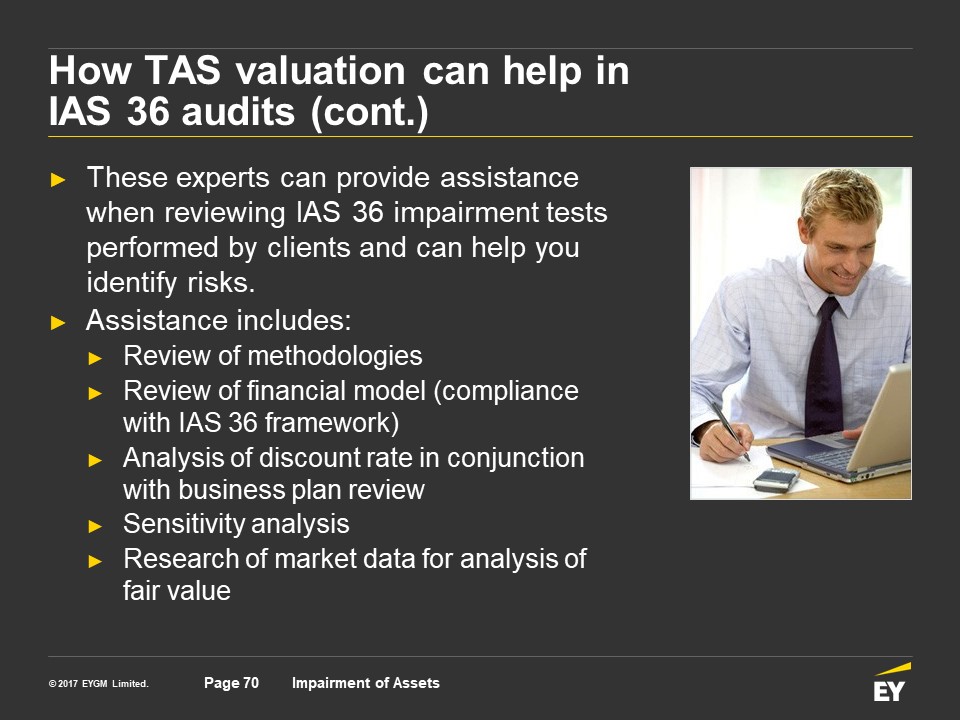 How TAS valuation can help in IAS 36 audits (cont.)

► These experts can provide assistance when reviewing IAS 36 impairment tests performed by clients and can help you identify risks.
► Assistance includes:
► Review of methodologies
► Review of financial model (compliance with IAS 36 framework)
► Analysis of discount rate in conjunction with business plan review
► Sensitivity analysis
► Research of market data for analysis of fair value

© 2017 EYGM Limited. Page 70 Impairment of Assets

EY